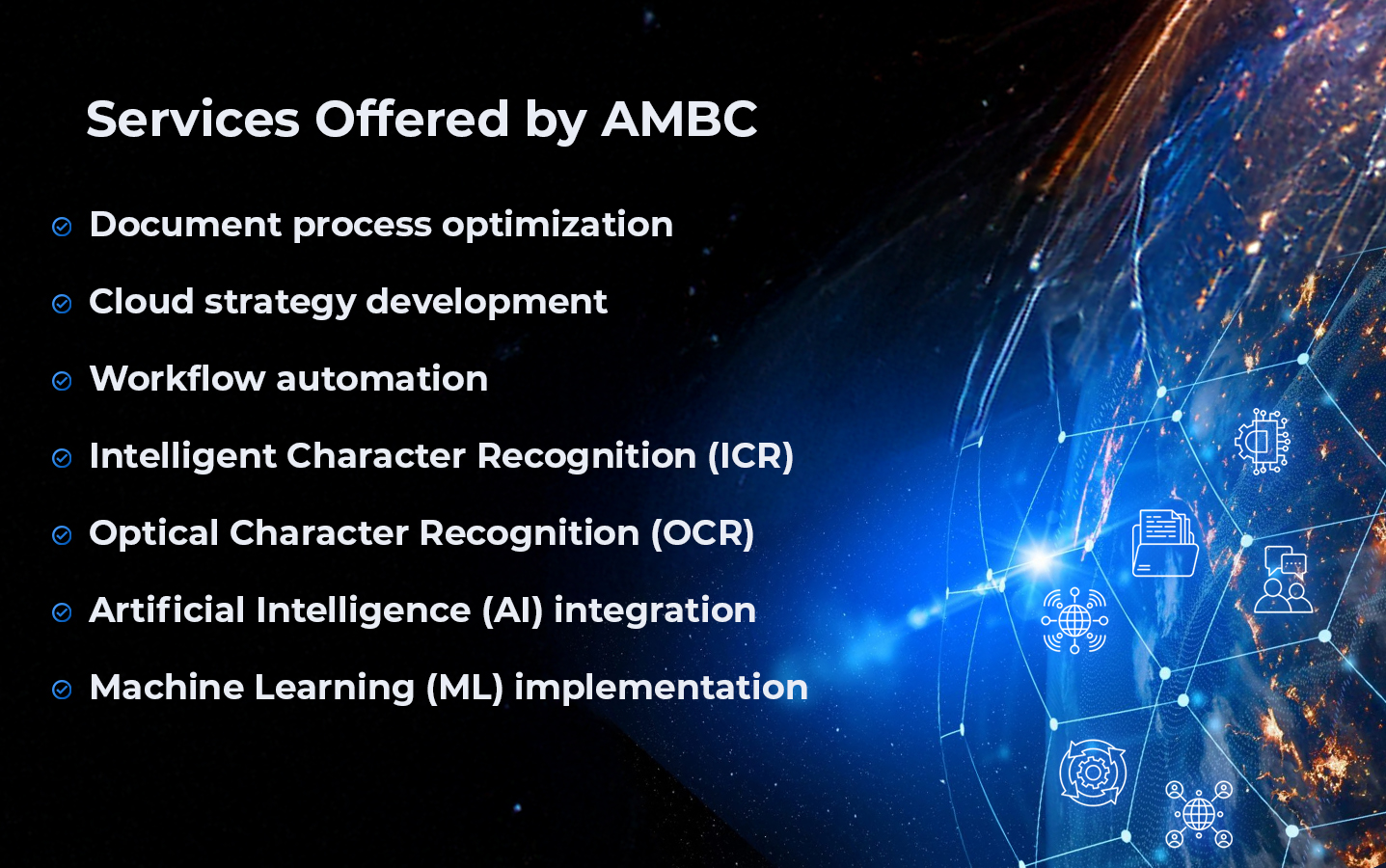 Services Offered by AMBC

Document process optimization

Cloud strategy development

Workflow automation

Intelligent Character Recognition (ICR)

Optical Character Recognition (OCR)

Artificial Intelligence (AI) integration

Machine Learning (ML) implementation